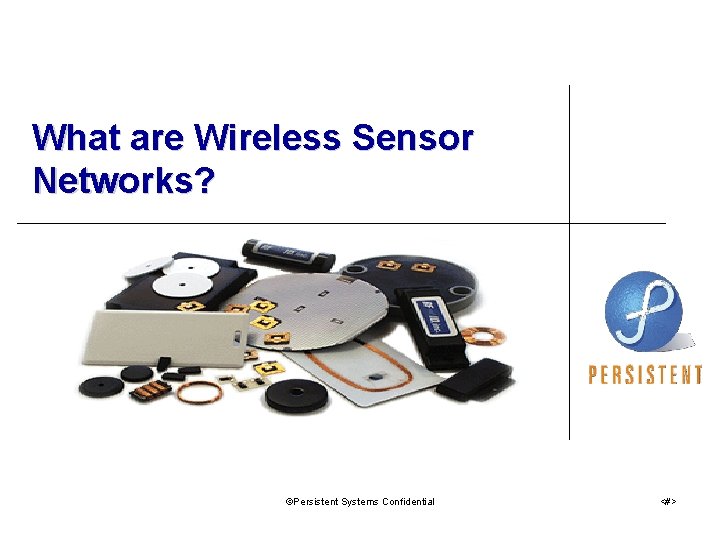 What are Wireless Sensor Networks?

PERSISTENT

©Persistent Systems Confidential

<#>